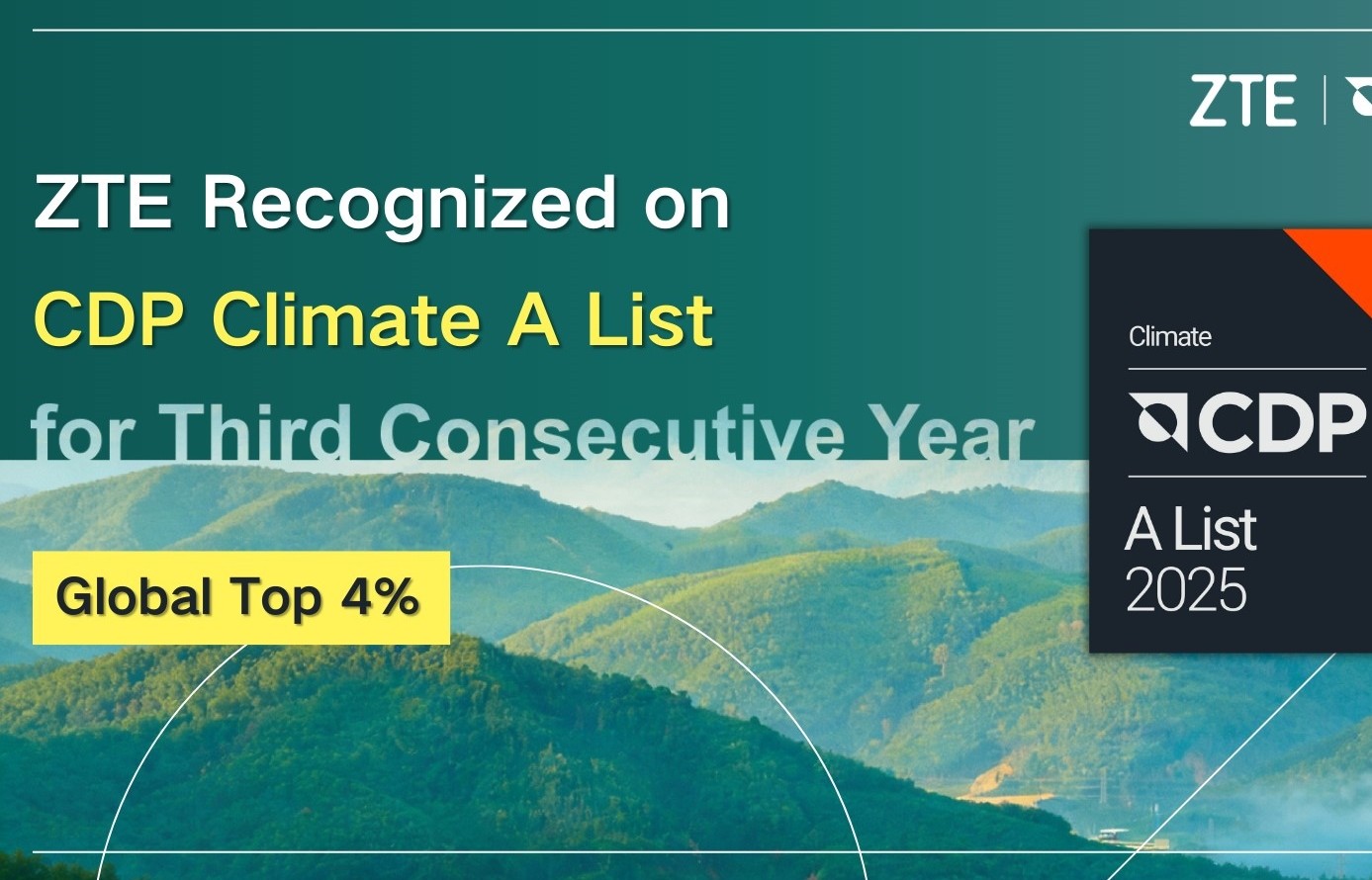 ZTE

ZTE Recognized on CDP Climate A List for Third Consecutive Year

Global Top 4%

Climate

CDP

A List 2025